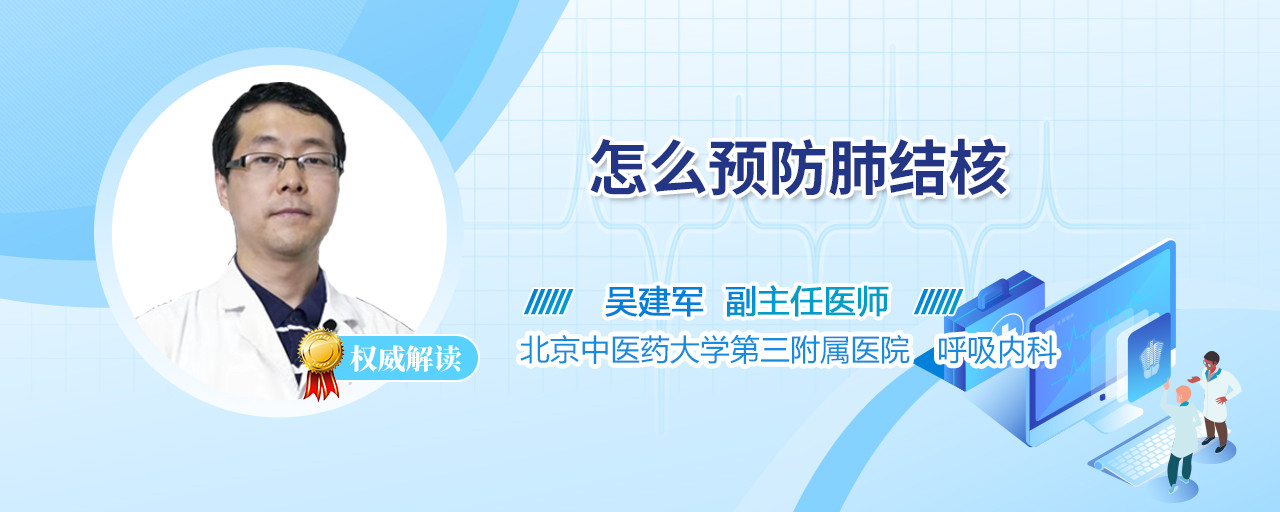 怎么预防肺结核

吴建军 副主任医师

北京中医药大学第三附属医院 呼吸内科

权威解读